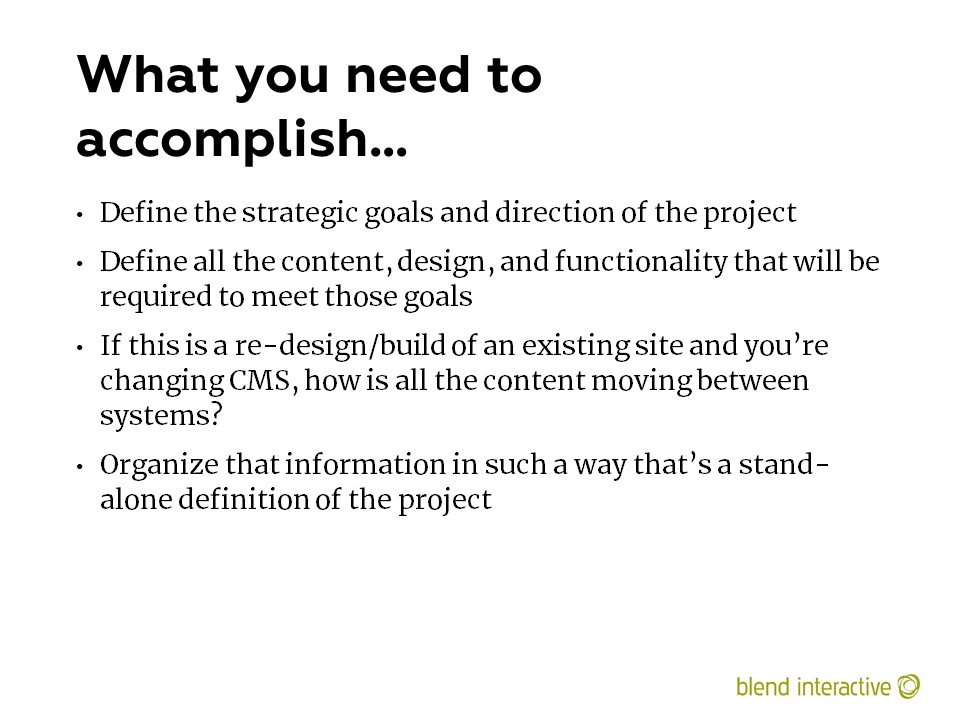 What you need to accomplish…

• Define the strategic goals and direction of the project

• Define all the content, design, and functionality that will be required to meet those goals

• If this is a re-design/build of an existing site and you're changing CMS, how is all the content moving between systems?

• Organize that information in such a way that's a stand-alone definition of the project

blend interactive